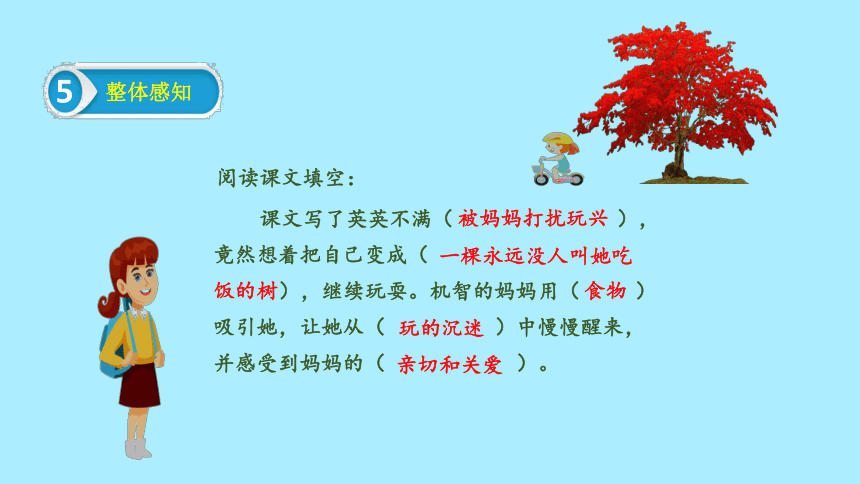 5 整体感知

阅读课文填空：

课文写了英英不满（被妈妈打扰玩兴），竟然想着把自己变成（一棵永远没人叫她吃饭的树），继续玩耍。机智的妈妈用（食物）吸引她，让她从（玩的沉迷）中慢慢醒来，并感受到妈妈的（亲切和关爱）。